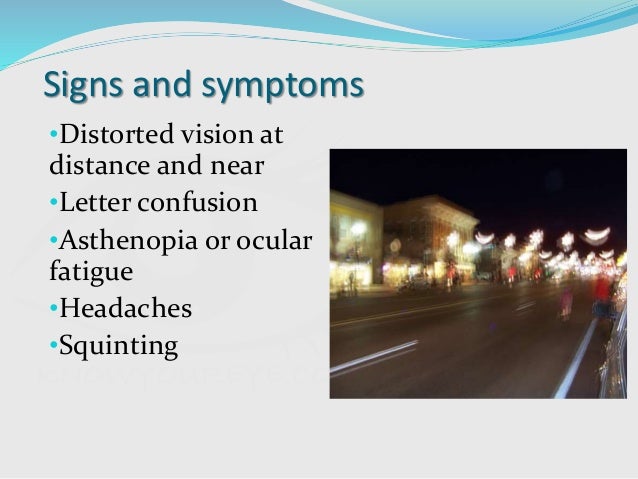 Signs and symptoms

•Distorted vision at distance and near

•Letter confusion

•Asthenopia or ocular fatigue

•Headaches

•Squinting